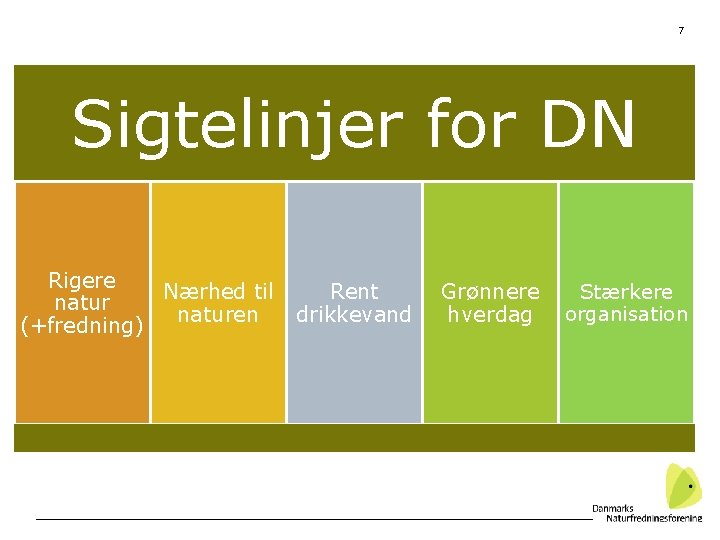 7

Sigtelinjer for DN

Rigere natur (+fredning)

Nærhed til naturen

Rent drikkevand

Grønnere hverdag

Stærkere organisation

Danmarks Naturfredningsforening